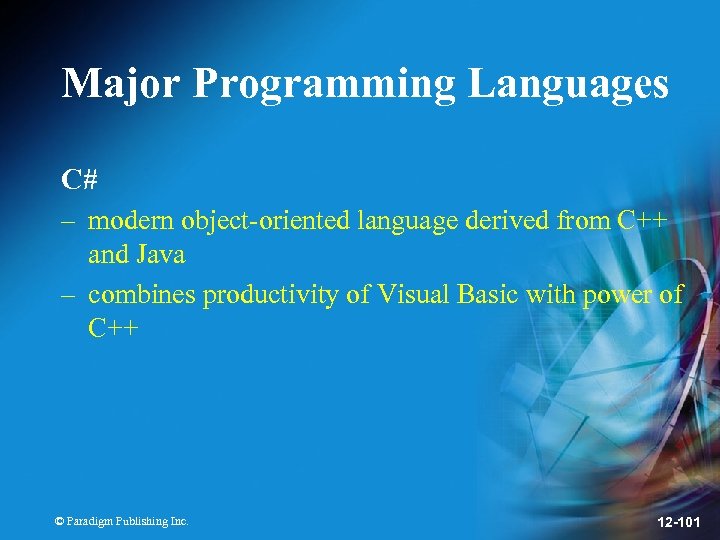 Major Programming Languages

C#

– modern object-oriented language derived from C++ and Java

– combines productivity of Visual Basic with power of C++

© Paradigm Publishing Inc.

12-101